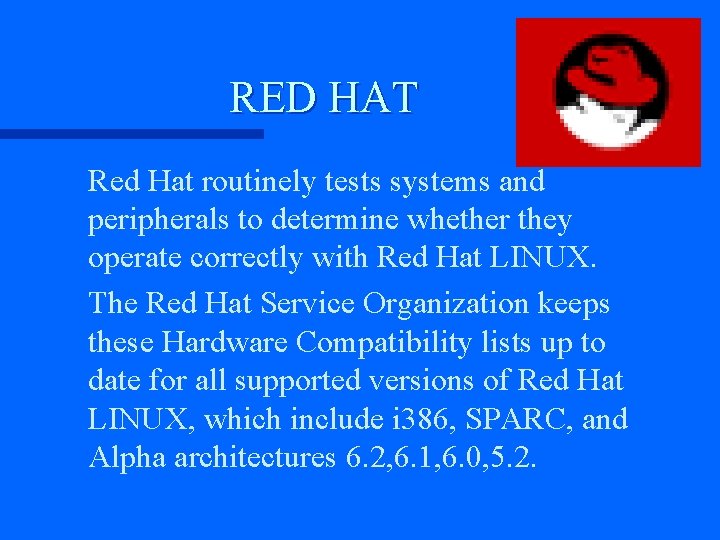 RED HAT

Red Hat routinely tests systems and peripherals to determine whether they operate correctly with Red Hat LINUX.

The Red Hat Service Organization keeps these Hardware Compatibility lists up to date for all supported versions of Red Hat LINUX, which include i386, SPARC, and Alpha architectures 6.2,6.1,6.0,5.2.